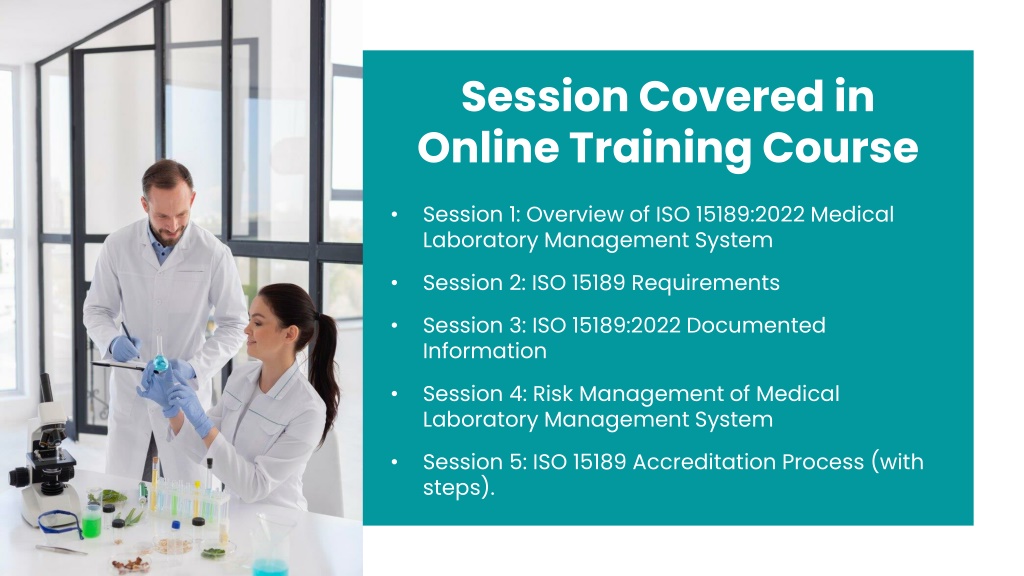 Session Covered in Online Training Course

• Session 1: Overview of ISO 15189:2022 Medical Laboratory Management System

• Session 2: ISO 15189 Requirements

• Session 3: ISO 15189:2022 Documented Information

• Session 4: Risk Management of Medical Laboratory Management System

• Session 5: ISO 15189 Accreditation Process (with steps).